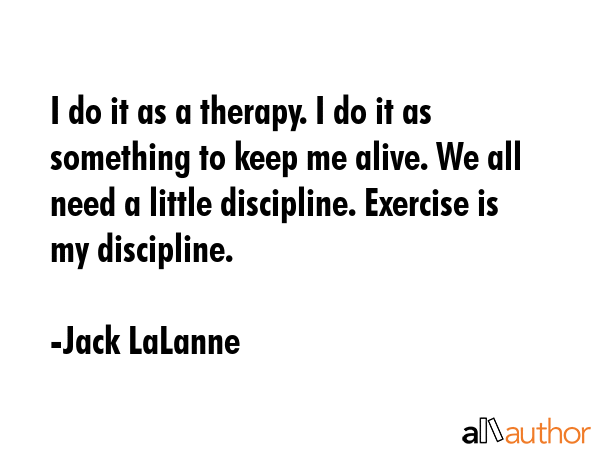 I do it as a therapy. I do it as something to keep me alive. We all need a little discipline. Exercise is my discipline.

-Jack LaLanne

allauthor